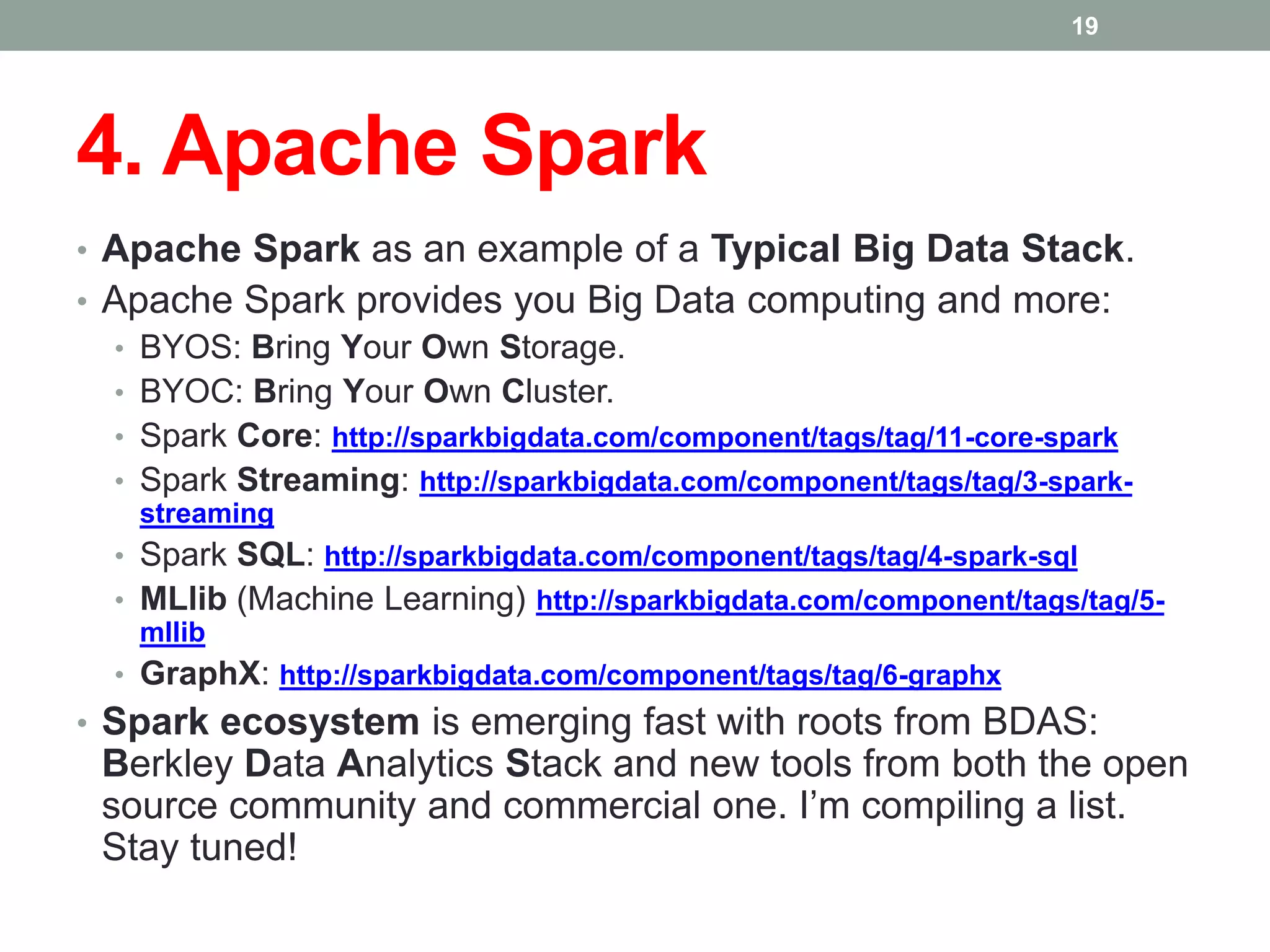 19

4. Apache Spark

• Apache Spark as an example of a Typical Big Data Stack.
• Apache Spark provides you Big Data computing and more:
  • BYOS: Bring Your Own Storage.
  • BYOC: Bring Your Own Cluster.
  • Spark Core: http://sparkbigdata.com/component/tags/tag/11-core-spark
  • Spark Streaming: http://sparkbigdata.com/component/tags/tag/3-spark-streaming
  • Spark SQL: http://sparkbigdata.com/component/tags/tag/4-spark-sql
  • MLlib (Machine Learning) http://sparkbigdata.com/component/tags/tag/5-mllib
  • GraphX: http://sparkbigdata.com/component/tags/tag/6-graphx
• Spark ecosystem is emerging fast with roots from BDAS: Berkley Data Analytics Stack and new tools from both the open source community and commercial one. I'm compiling a list. Stay tuned!